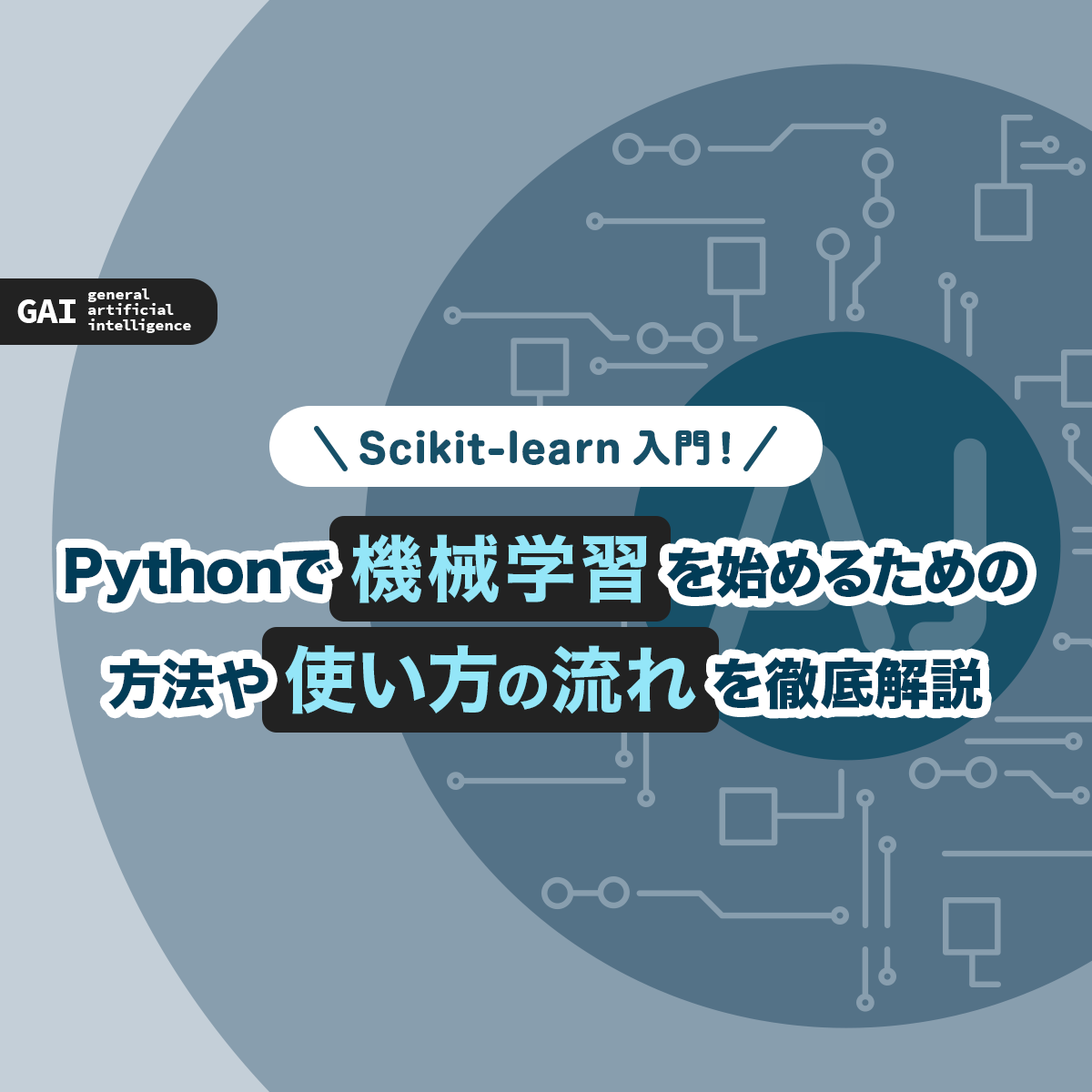 GAI general artificial intelligence

＼ Scikit-learn 入門！／

Pythonで機械学習を始めるための方法や使い方の流れを徹底解説

AI